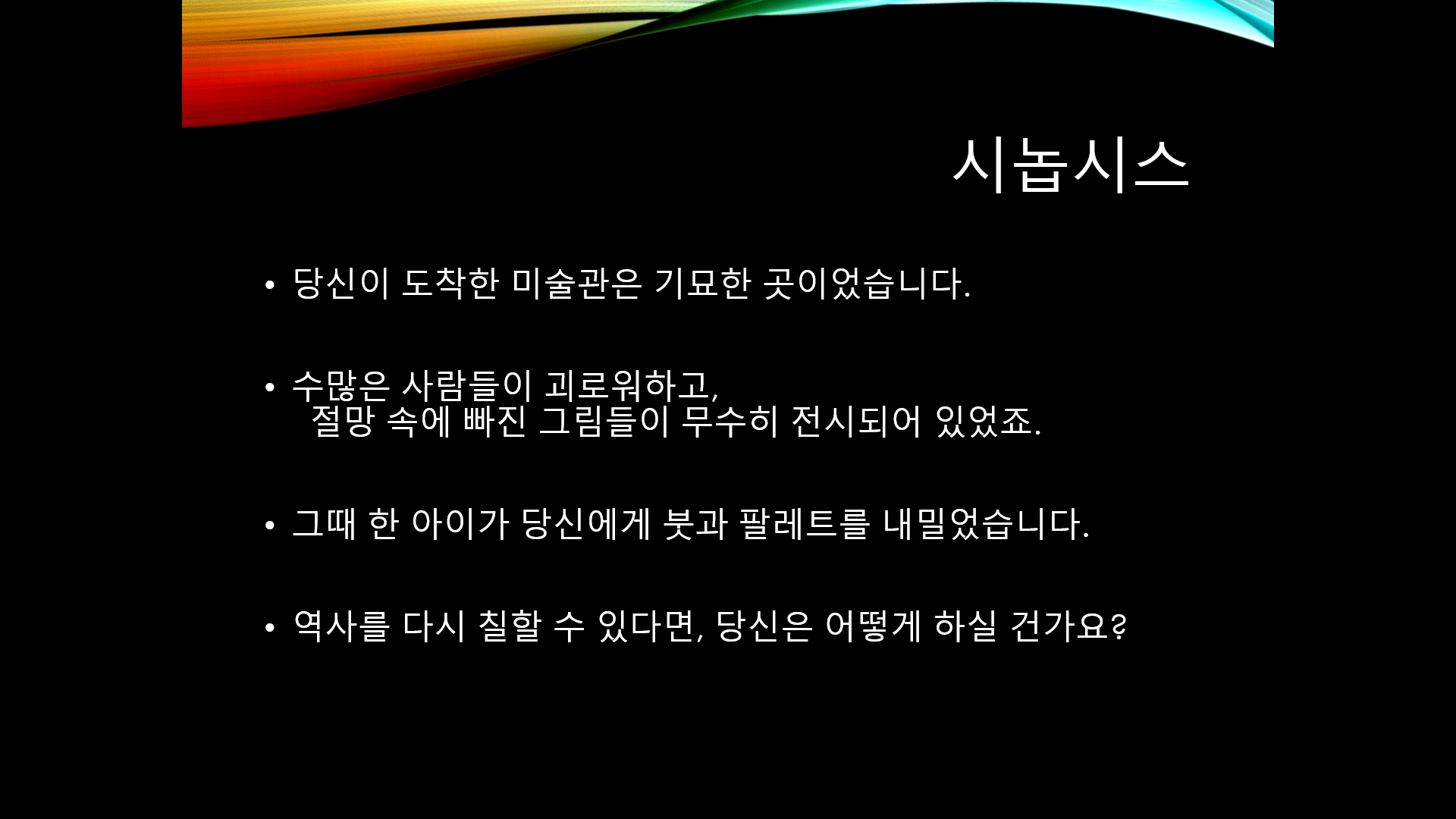 시놉시스

• 당신이 도착한 미술관은 기묘한 곳이었습니다.

• 수많은 사람들이 괴로워하고,
절망 속에 빠진 그림들이 무수히 전시되어 있었죠.

• 그때 한 아이가 당신에게 붓과 팔레트를 내밀었습니다.

• 역사를 다시 칠할 수 있다면, 당신은 어떻게 하실 건가요?